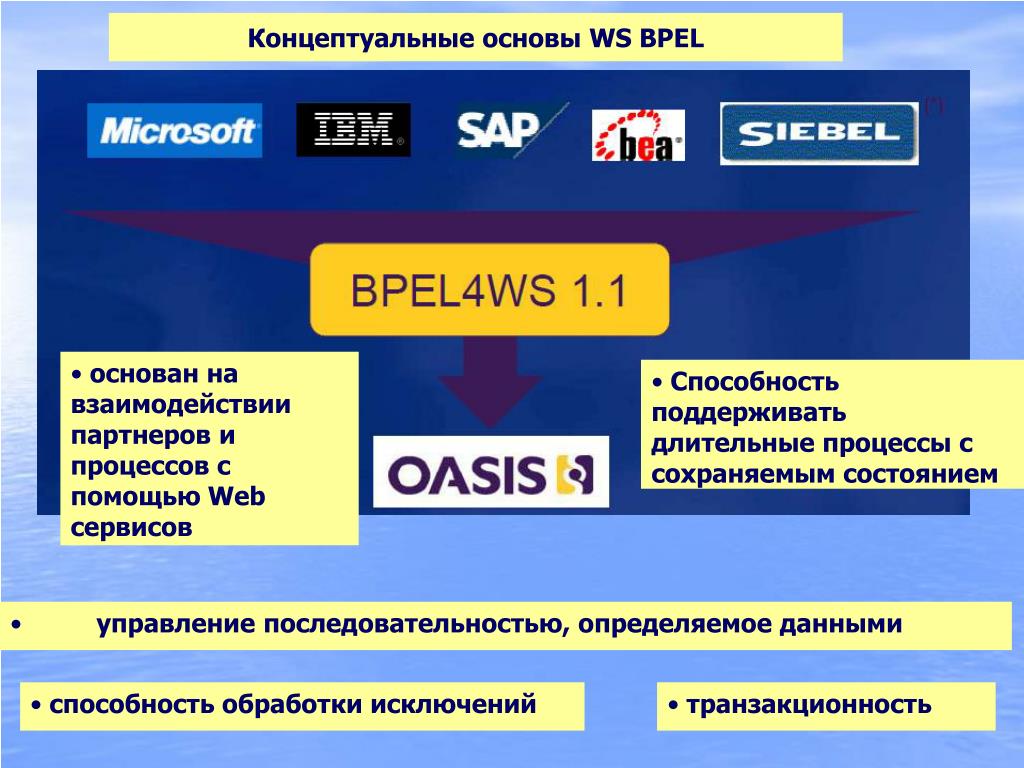 Концептуальные основы WS BPEL

(*)

Microsoft

IBM

SAP

bea

SIEBEL

BPEL4WS 1.1

OASIS

• основан на взаимодействии партнеров и процессов с помощью Web сервисов

• Способность поддерживать длительные процессы с сохраняемым состоянием

• управление последовательностью, определяемое данными

• способность обработки исключений

• транзакционность